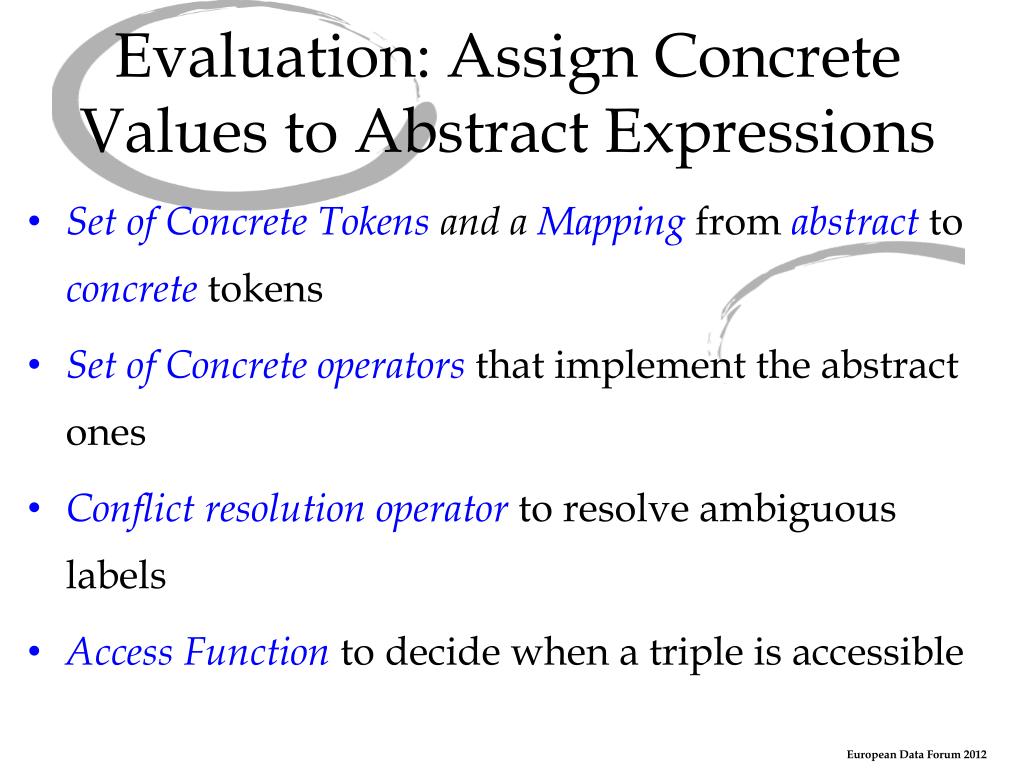 Evaluation: Assign Concrete Values to Abstract Expressions

• Set of Concrete Tokens and a Mapping from abstract to concrete tokens

• Set of Concrete operators that implement the abstract ones

• Conflict resolution operator to resolve ambiguous labels

• Access Function to decide when a triple is accessible

European Data Forum 2012